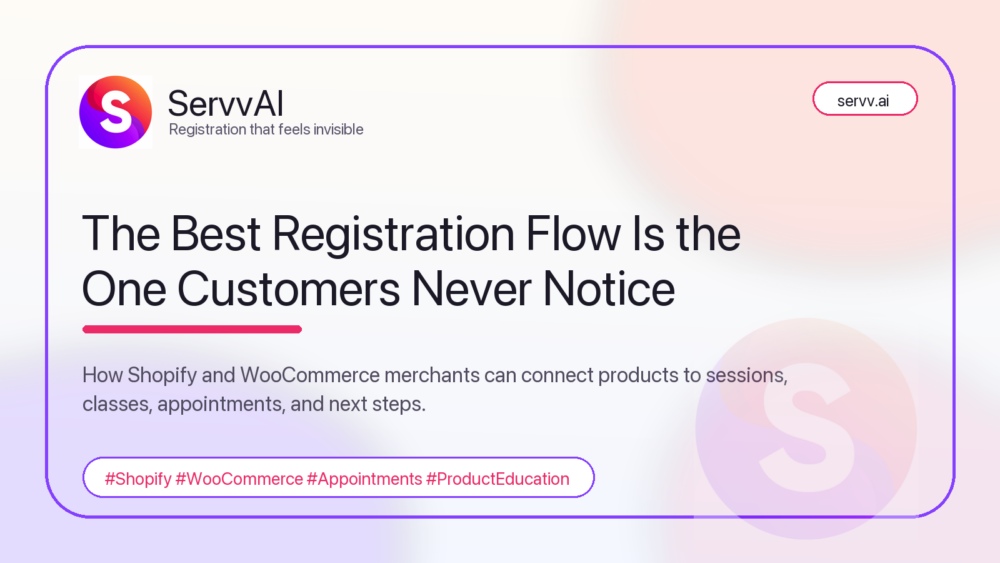 S

ServvAI
Registration that feels invisible

servv.ai

The Best Registration Flow Is the One Customers Never Notice

How Shopify and WooCommerce merchants can connect products to sessions, classes, appointments, and next steps.

#Shopify #WooCommerce #Appointments #ProductEducation

S